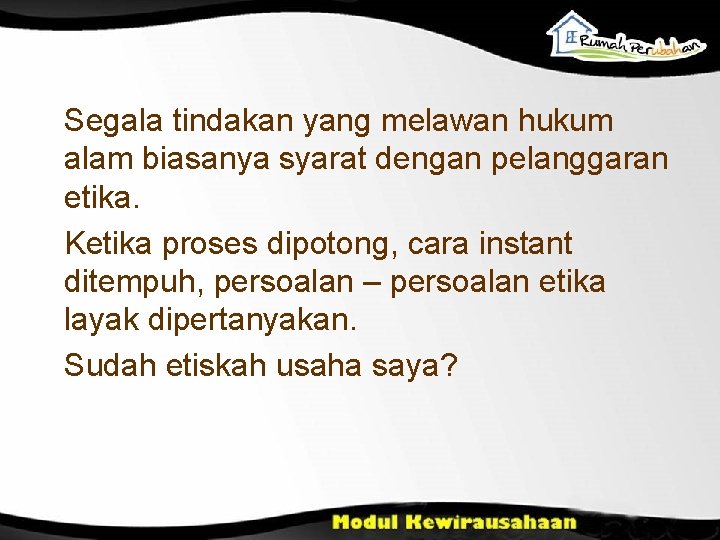 Rumah Perubahan

Segala tindakan yang melawan hukum alam biasanya syarat dengan pelanggaran etika.

Ketika proses dipotong, cara instant ditempuh, persoalan – persoalan etika layak dipertanyakan.

Sudah etiskah usaha saya?

Modul Kewirausahaan